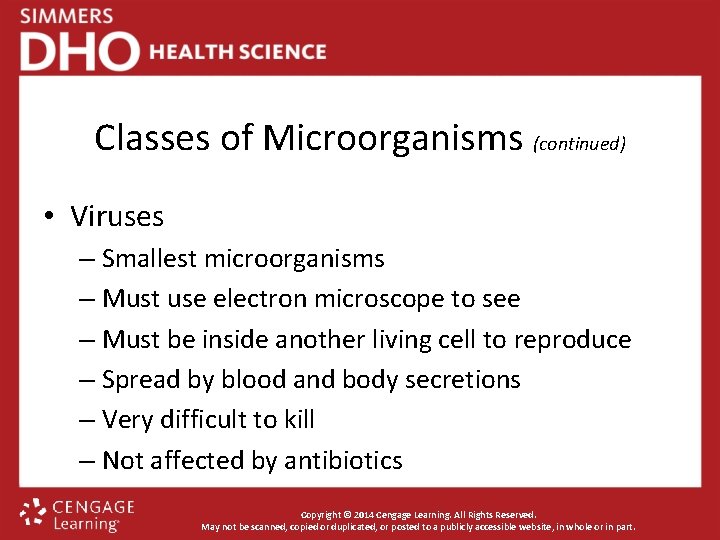 SIMMERS
DHO HEALTH SCIENCE

Classes of Microorganisms (continued)

• Viruses
– Smallest microorganisms
– Must use electron microscope to see
– Must be inside another living cell to reproduce
– Spread by blood and body secretions
– Very difficult to kill
– Not affected by antibiotics

CENGAGE Learning

Copyright © 2014 Cengage Learning. All Rights Reserved.
May not be scanned, copied or duplicated, or posted to a publicly accessible website, in whole or in part.